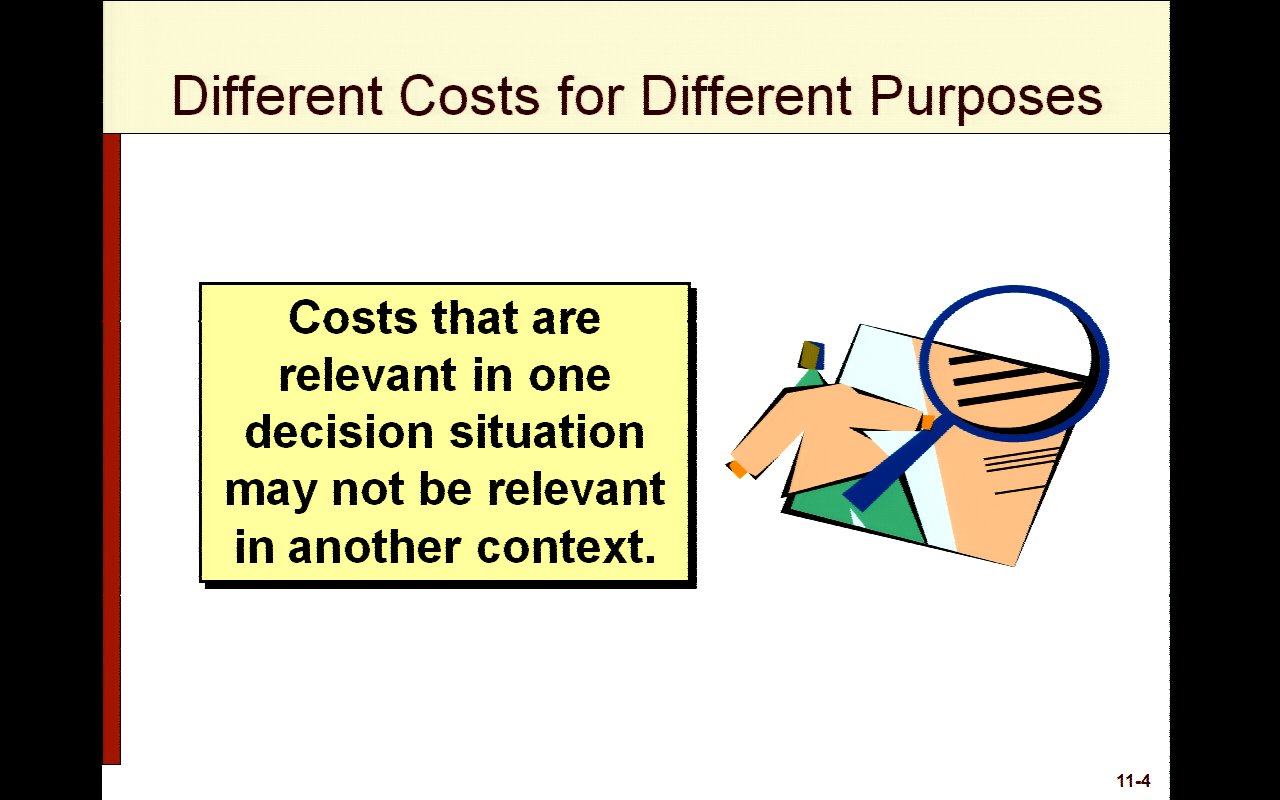 Different Costs for Different Purposes

Costs that are relevant in one decision situation may not be relevant in another context.

11-4